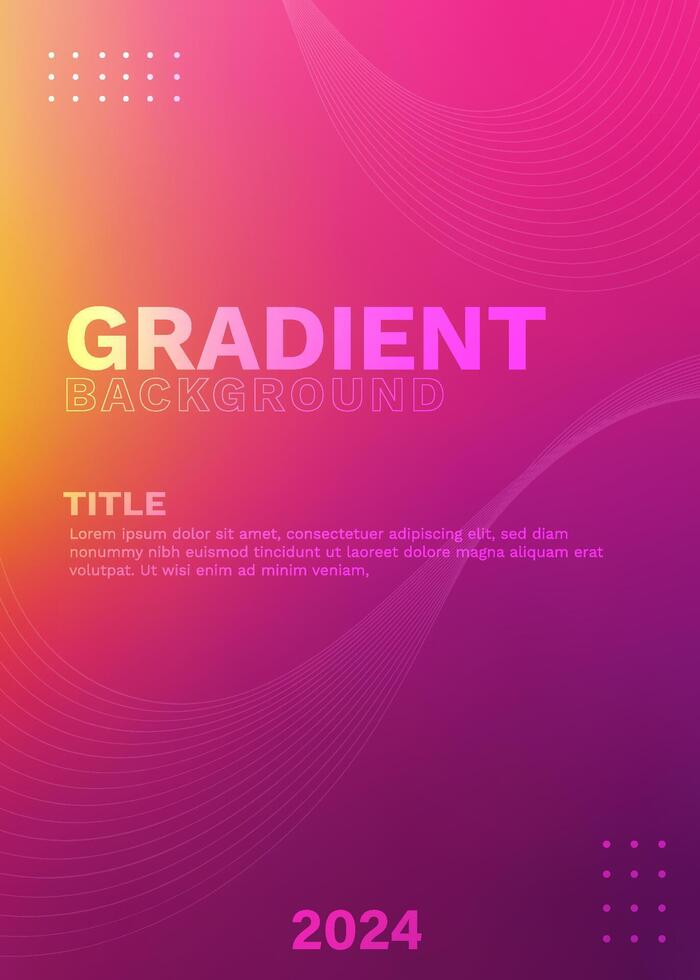 GRADIENT
BACKGROUND

TITLE

Lorem ipsum dolor sit amet, consectetuer adipiscing elit, sed diam nonummy nibh euismod tincidunt ut laoreet dolore magna aliquam erat volutpat. Ut wisi enim ad minim veniam,

2024